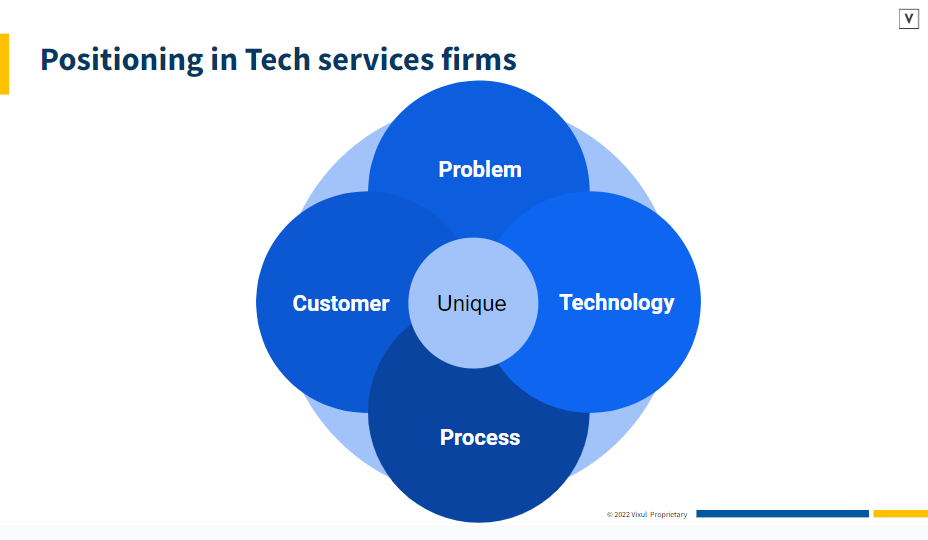 V

Positioning in Tech services firms

Problem

Customer

Unique

Technology

Process

© 2022 Vixul Proprietary